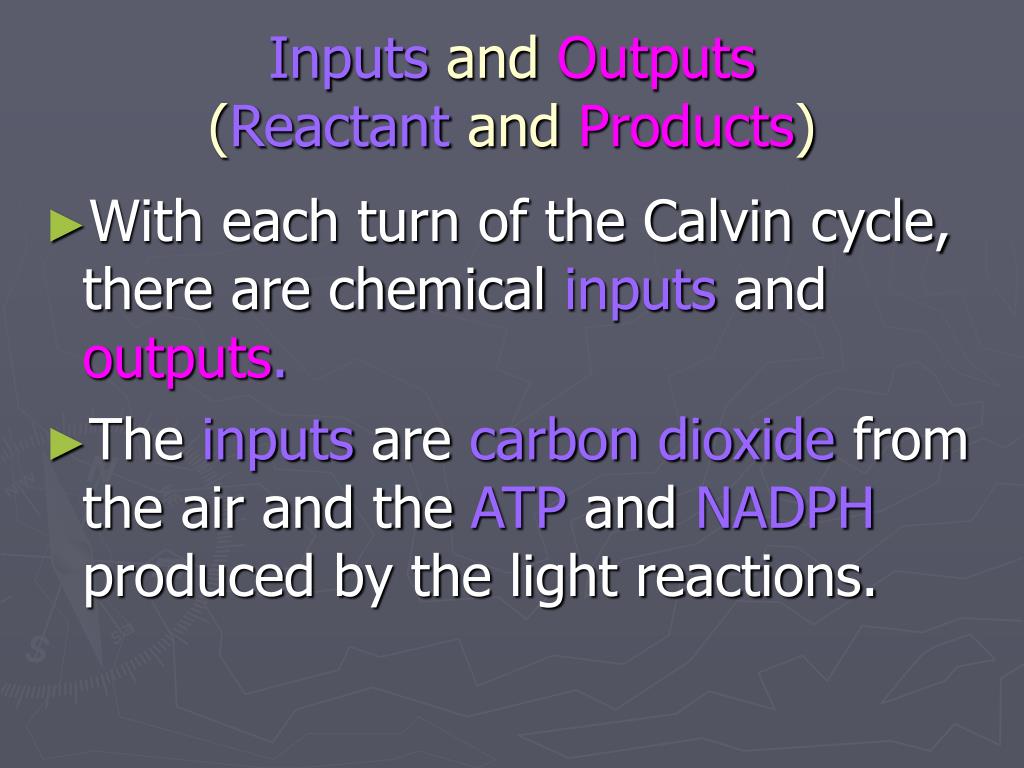 Inputs and Outputs
(Reactant and Products)

►With each turn of the Calvin cycle, there are chemical inputs and outputs.

►The inputs are carbon dioxide from the air and the ATP and NADPH produced by the light reactions.